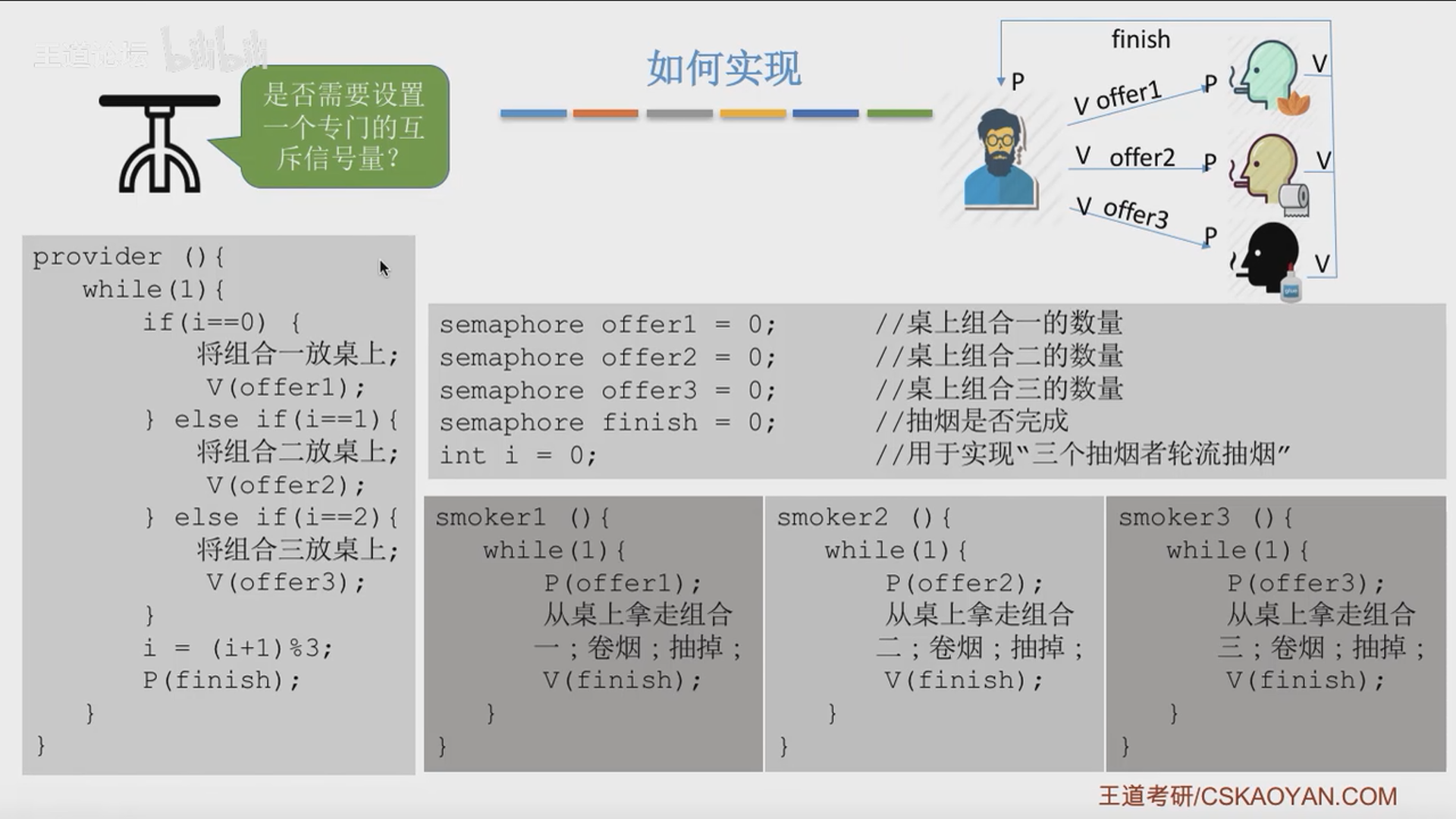 王道论坛 bilibili

是否需要设置一个专门的互斥信号量？

如何实现

finish
P
V offer1 P V
V offer2 P V
V offer3 P V

provider (){
while(1){
if(i==0) {
将组合一放桌上;
V(offer1);
} else if(i==1){
将组合二放桌上;
V(offer2);
} else if(i==2){
将组合三放桌上;
V(offer3);
}
i = (i+1)%3;
P(finish);
}
}

semaphore offer1 = 0; //桌上组合一的数量
semaphore offer2 = 0; //桌上组合二的数量
semaphore offer3 = 0; //桌上组合三的数量
semaphore finish = 0; //抽烟是否完成
int i = 0; //用于实现“三个抽烟者轮流抽烟”

smoker1 (){
while(1){
P(offer1);
从桌上拿走组合一；卷烟；抽掉；
V(finish);
}
}

smoker2 (){
while(1){
P(offer2);
从桌上拿走组合二；卷烟；抽掉；
V(finish);
}
}

smoker3 (){
while(1){
P(offer3);
从桌上拿走组合三；卷烟；抽掉；
V(finish);
}
}

王道考研/CSKAOYAN.COM